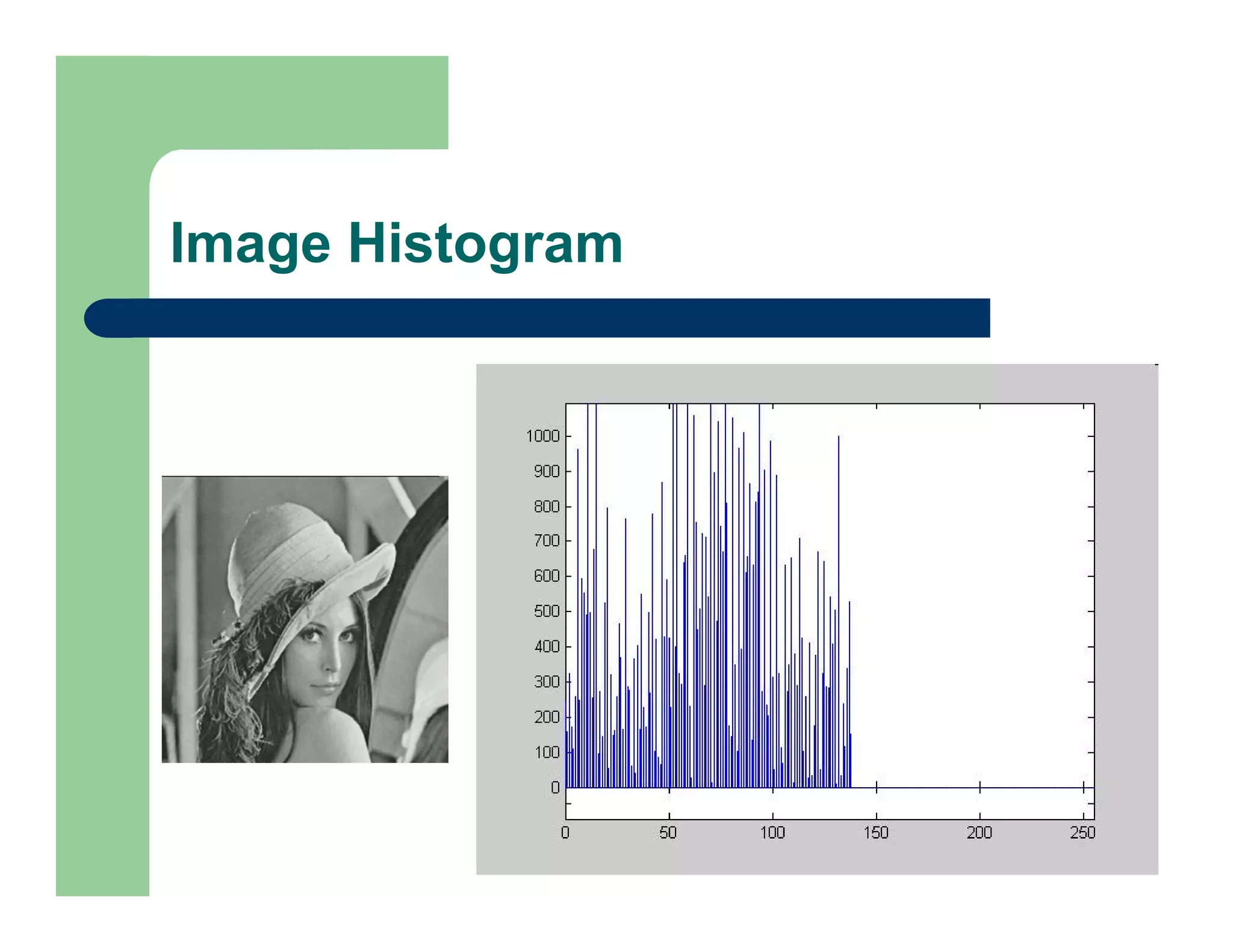 Image Histogram

1000
900
800
700
600
500
400
300
200
100
0

0 50 100 150 200 250